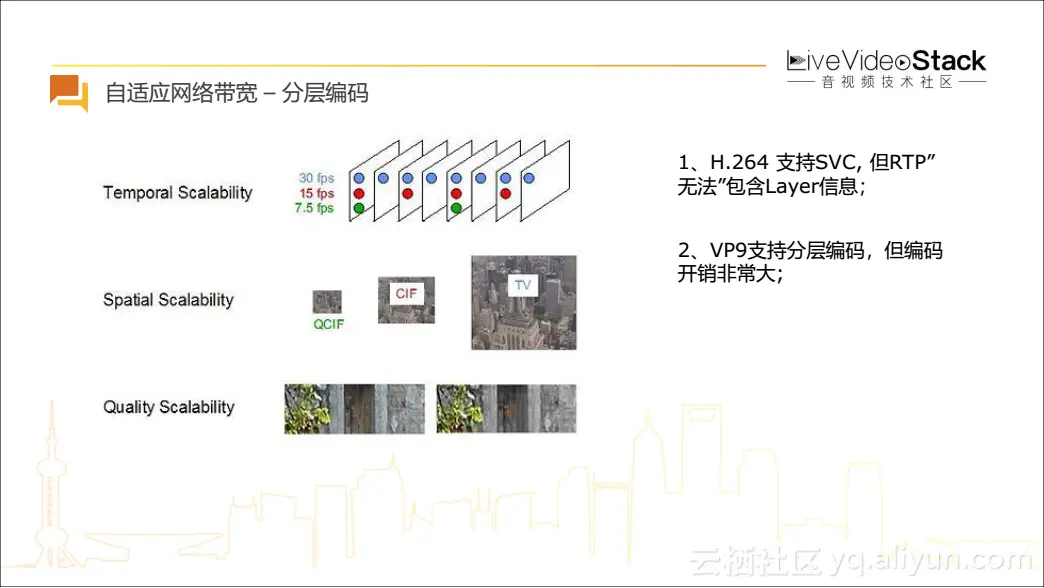 LiveVideoStack
音视频技术社区

自适应网络带宽 – 分层编码

Temporal Scalability

30 fps
15 fps
7.5 fps

Spatial Scalability

QCIF
CIF
TV

Quality Scalability

1、H.264 支持SVC, 但RTP”无法”包含Layer信息；

2、VP9支持分层编码，但编码开销非常大；

云栖社区 yq.aliyun.com